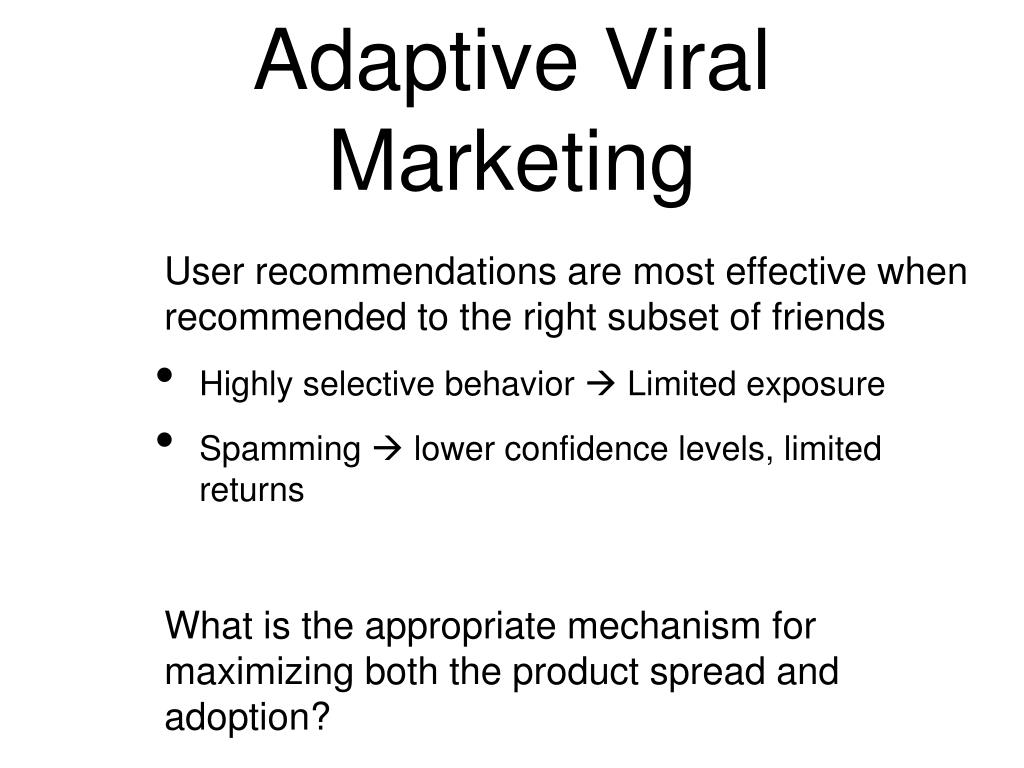 Adaptive Viral Marketing

User recommendations are most effective when recommended to the right subset of friends

• Highly selective behavior → Limited exposure
• Spamming → lower confidence levels, limited returns

What is the appropriate mechanism for maximizing both the product spread and adoption?